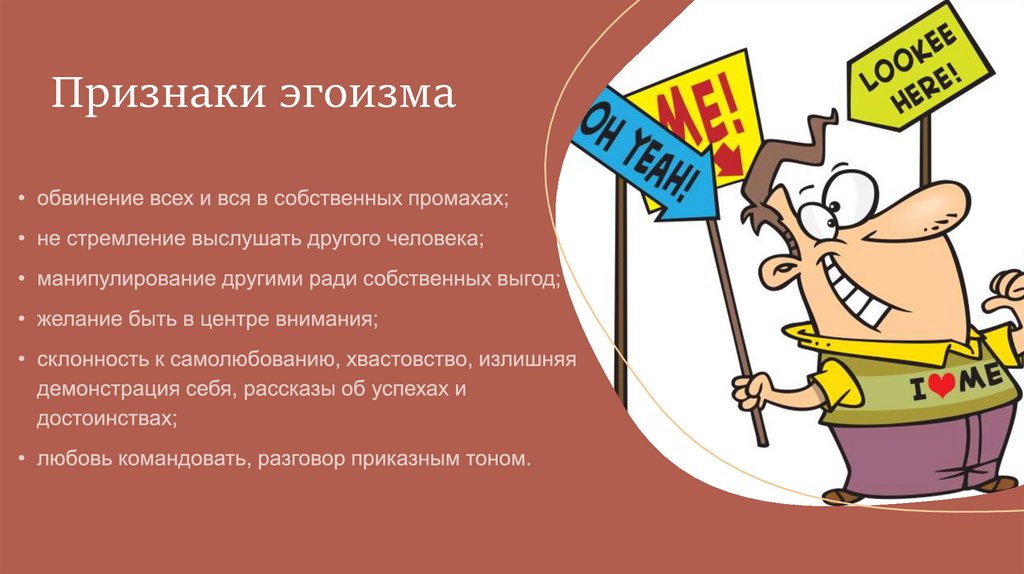 Признаки эгоизма

• обвинение всех и вся в собственных промахах;
• не стремление выслушать другого человека;
• манипулирование другими ради собственных выгод;
• желание быть в центре внимания;
• склонность к самолюбованию, хвастовство, излишняя демонстрация себя, рассказы об успехах и достоинствах;
• любовь командовать, разговор приказным тоном.

OH YEAH!

ME!

LOOKEE HERE!

I ♥ ME